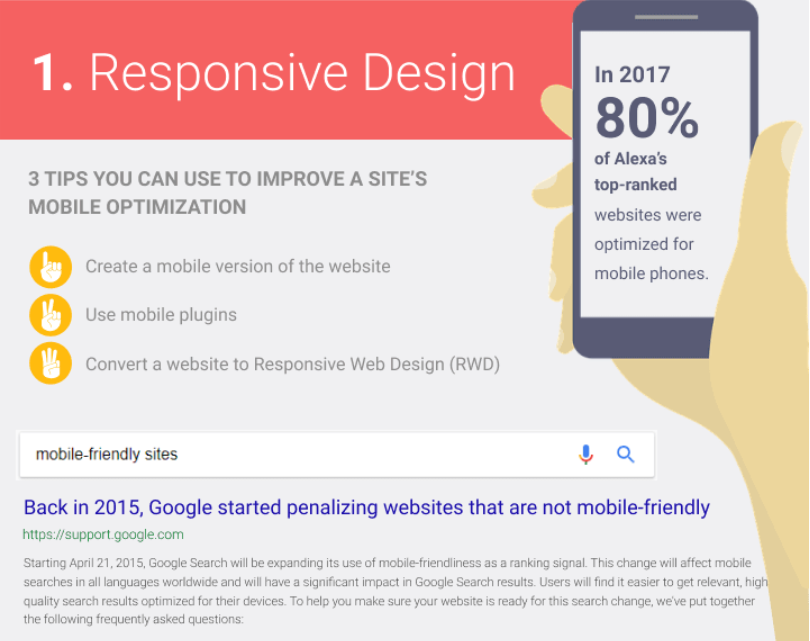 1. Responsive Design

In 2017
80%
of Alexa's top-ranked websites were optimized for mobile phones.

3 TIPS YOU CAN USE TO IMPROVE A SITE'S MOBILE OPTIMIZATION

Create a mobile version of the website

Use mobile plugins

Convert a website to Responsive Web Design (RWD)

mobile-friendly sites

Back in 2015, Google started penalizing websites that are not mobile-friendly

https://support.google.com

Starting April 21, 2015, Google Search will be expanding its use of mobile-friendliness as a ranking signal. This change will affect mobile searches in all languages worldwide and will have a significant impact in Google Search results. Users will find it easier to get relevant, high quality search results optimized for their devices. To help you make sure your website is ready for this search change, we've put together the following frequently asked questions: